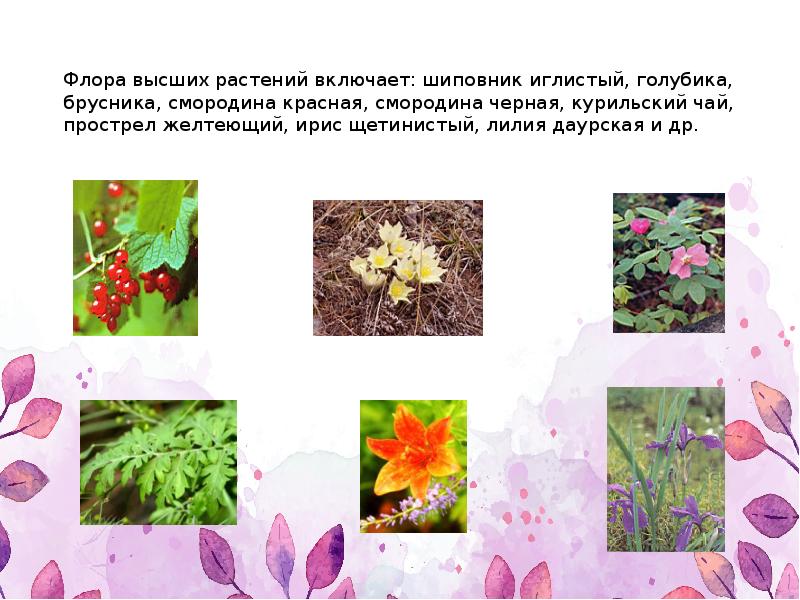 Флора высших растений включает: шиповник иглистый, голубика, брусника, смородина красная, смородина черная, курильский чай, прострел желтеющий, ирис щетинистый, лилия даурская и др.